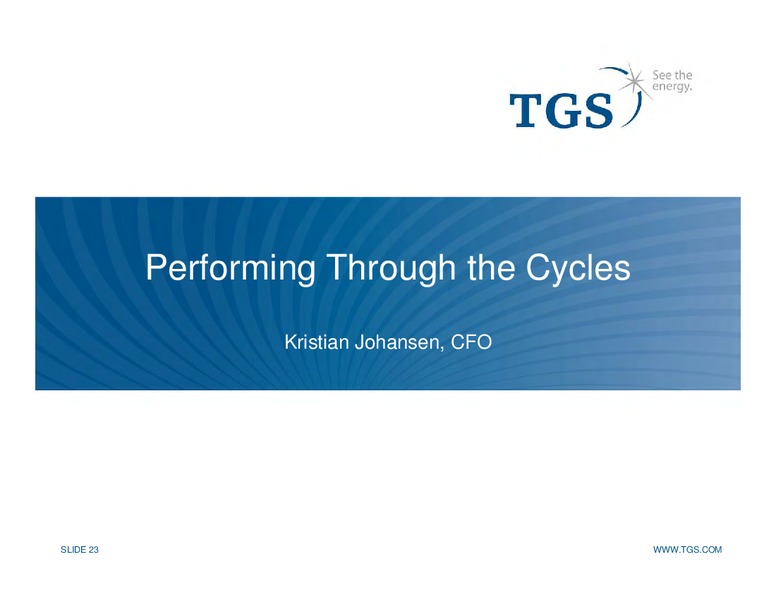 TGS
See the energy.

Performing Through the Cycles

Kristian Johansen, CFO

SLIDE 23

WWW.TGS.COM